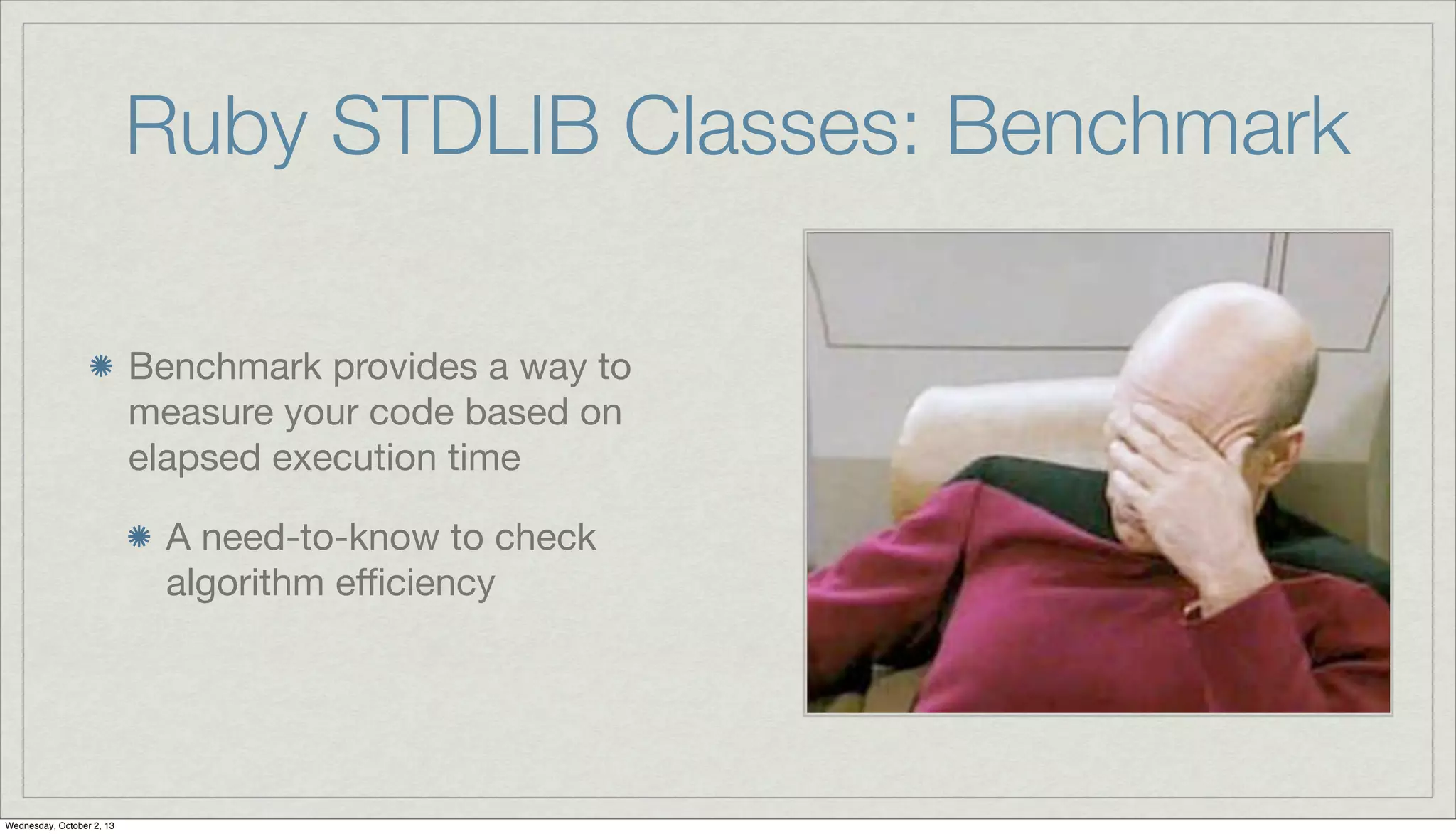 Ruby STDLIB Classes: Benchmark

Benchmark provides a way to measure your code based on elapsed execution time

A need-to-know to check algorithm efficiency

Wednesday, October 2, 13